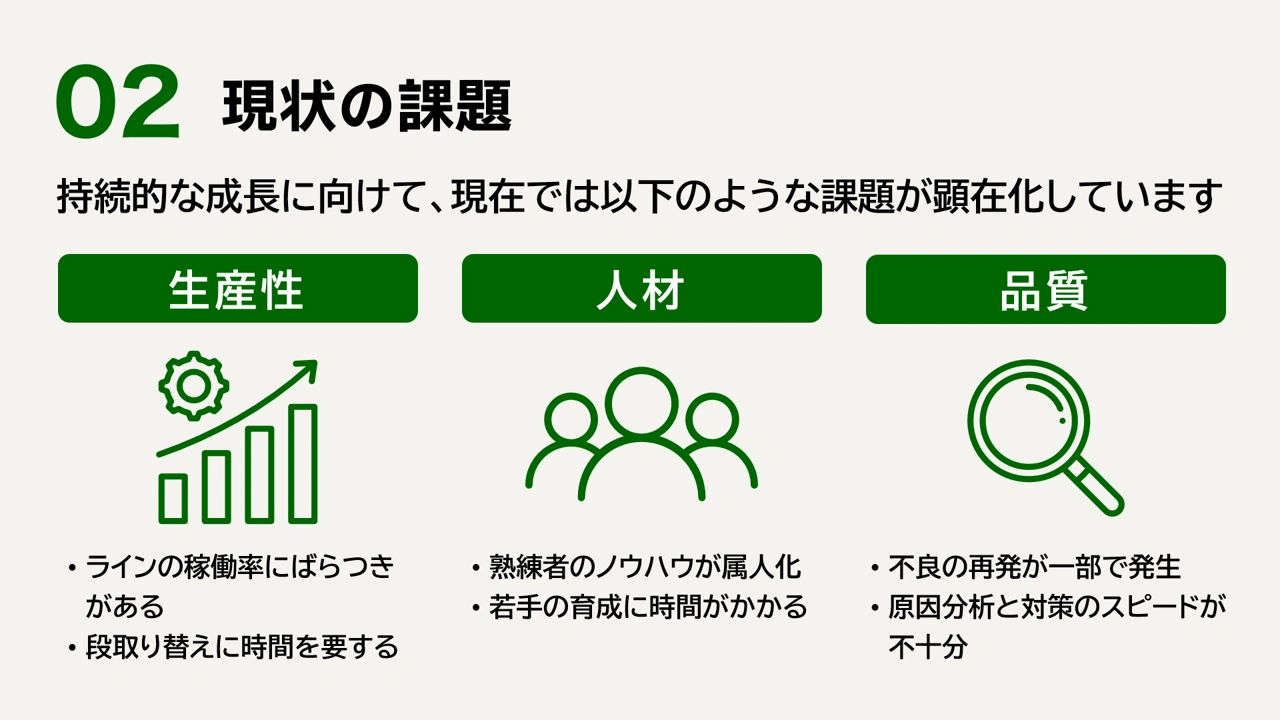 02 現状の課題

持続的な成長に向けて、現在では以下のような課題が顕在化しています

生産性

・ラインの稼働率にばらつきがある
・段取り替えに時間を要する

人材

・熟練者のノウハウが属人化
・若手の育成に時間がかかる

品質

・不良の再発が一部で発生
・原因分析と対策のスピードが不十分